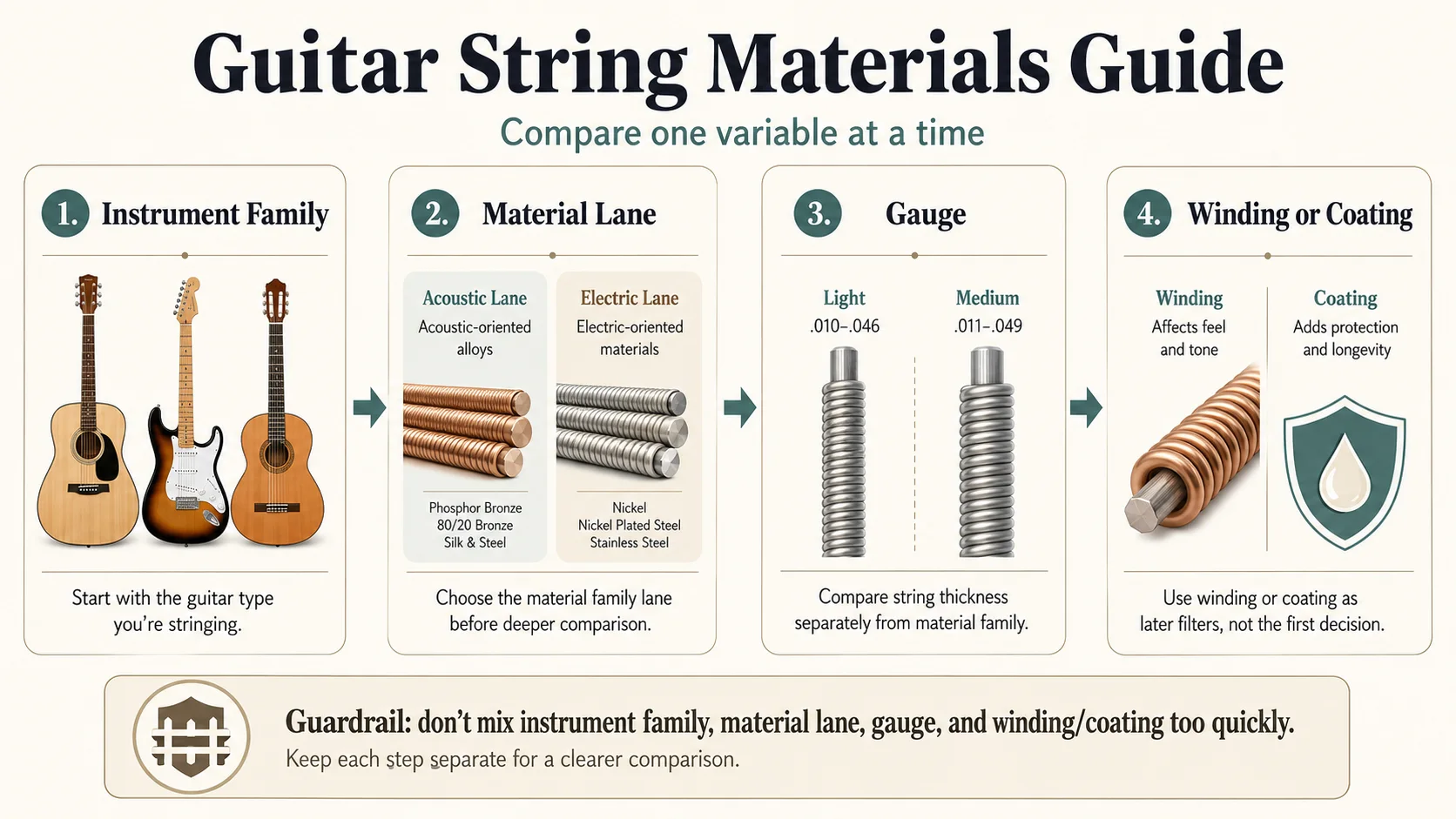 Guitar String Materials Guide

Compare one variable at a time

1. Instrument Family

Start with the guitar type you're stringing.

2. Material Lane

Acoustic Lane
Acoustic-oriented alloys

Phosphor Bronze
80/20 Bronze
Silk & Steel

Electric Lane
Electric-oriented materials

Nickel
Nickel Plated Steel
Stainless Steel

Choose the material family lane before deeper comparison.

3. Gauge

Light
.010–.046

Medium
.011–.049

Compare string thickness separately from material family.

4. Winding or Coating

Winding
Affects feel and tone

Coating
Adds protection and longevity

Use winding or coating as later filters, not the first decision.

Guardrail: don't mix instrument family, material lane, gauge, and winding/coating too quickly.
Keep each step separate for a clearer comparison.